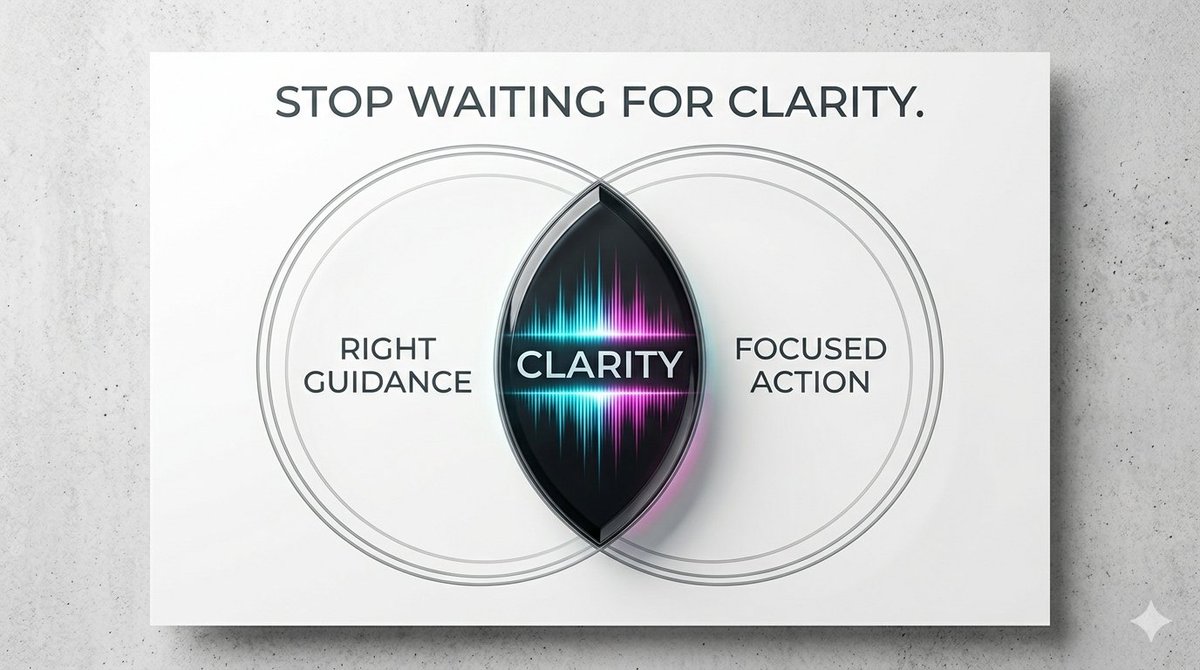 STOP WAITING FOR CLARITY.

RIGHT GUIDANCE

CLARITY

FOCUSED ACTION